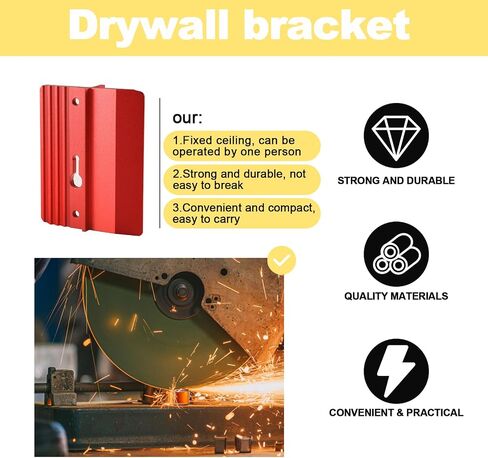 Drywall bracket

our:

1.Fixed ceiling, can be operated by one person

2.Strong and durable, not easy to break

3.Convenient and compact, easy to carry

STRONG AND DURABLE

QUALITY MATERIALS

CONVENIENT & PRACTICAL